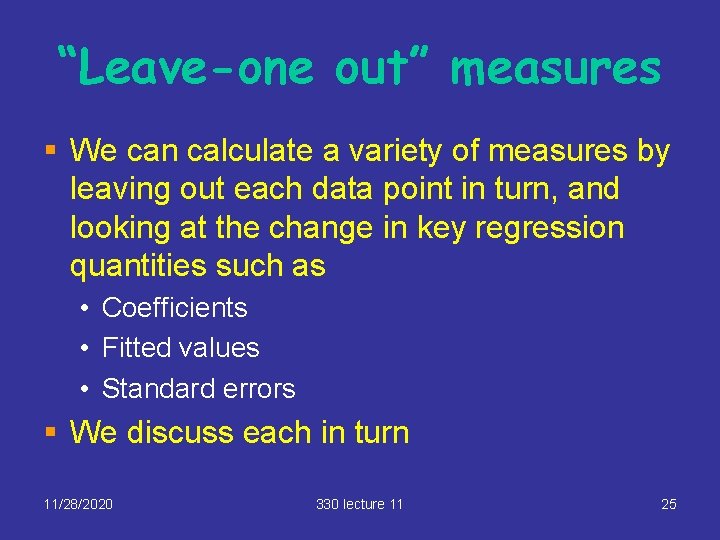 “Leave-one out” measures

▪ We can calculate a variety of measures by leaving out each data point in turn, and looking at the change in key regression quantities such as

• Coefficients
• Fitted values
• Standard errors

▪ We discuss each in turn

11/28/2020 330 lecture 11 25